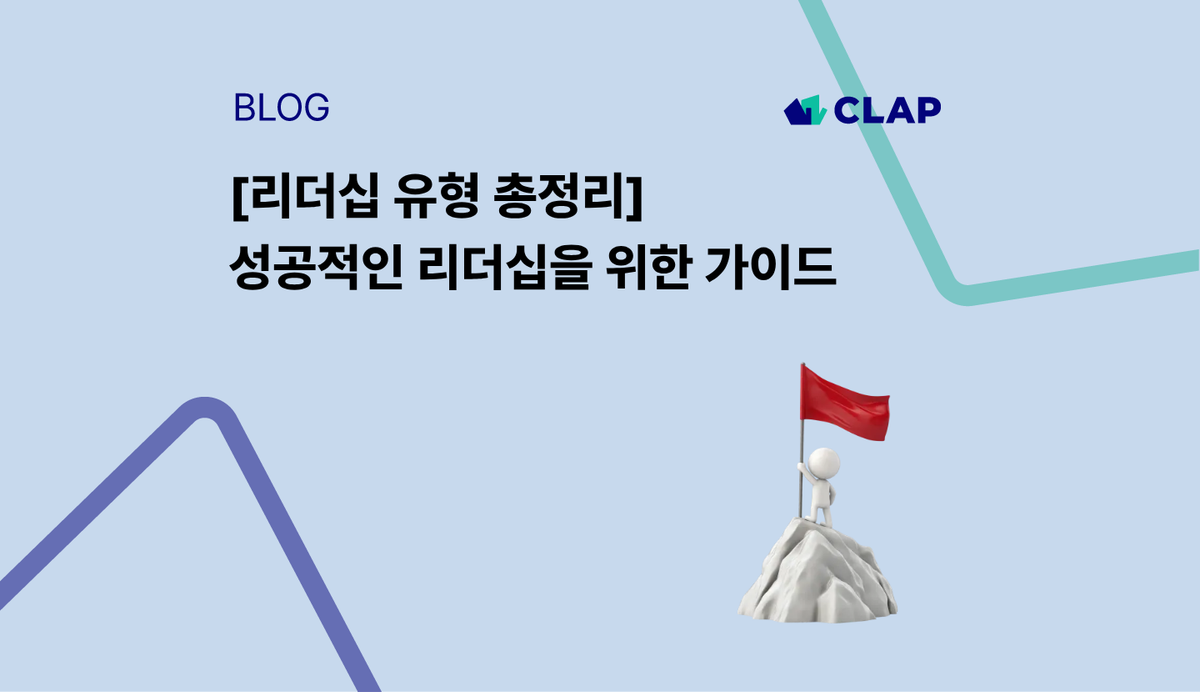 BLOG

CLAP

[리더십 유형 총정리]
성공적인 리더십을 위한 가이드